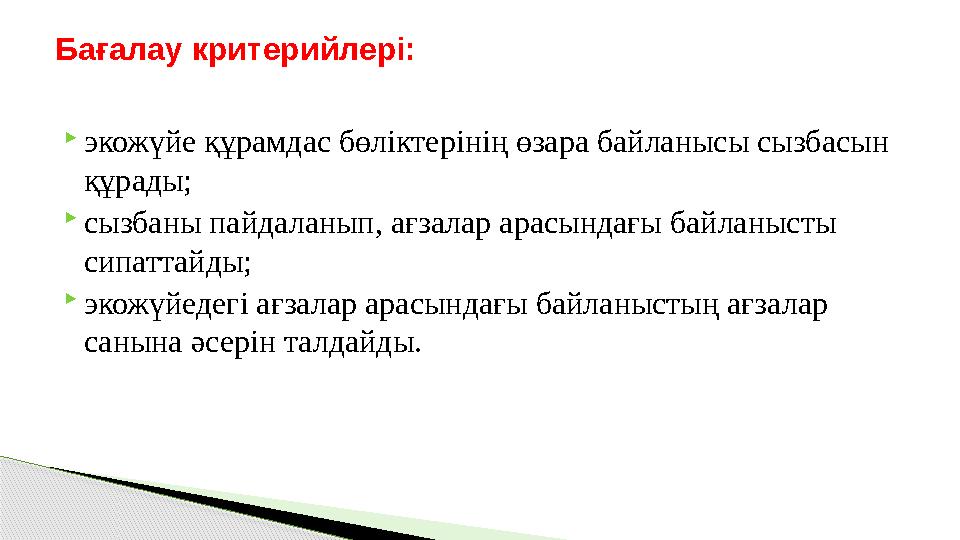 Бағалау критерийлері:

экожүйе құрамдас бөліктерінің өзара байланысы сызбасын құрады;

сызбаны пайдаланып, ағзалар арасындағы байланысты сипаттайды;

экожүйедегі ағзалар арасындағы байланыстың ағзалар санына әсерін талдайды.